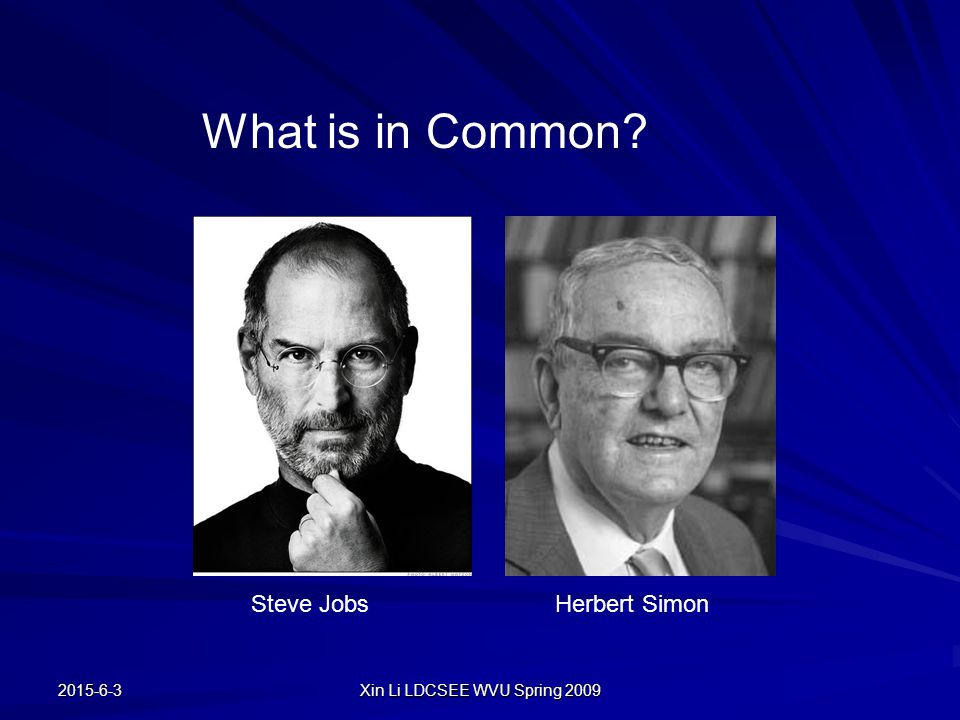 What is in Common?

Steve Jobs

Herbert Simon

2015-6-3

Xin Li LDCSEE WVU Spring 2009